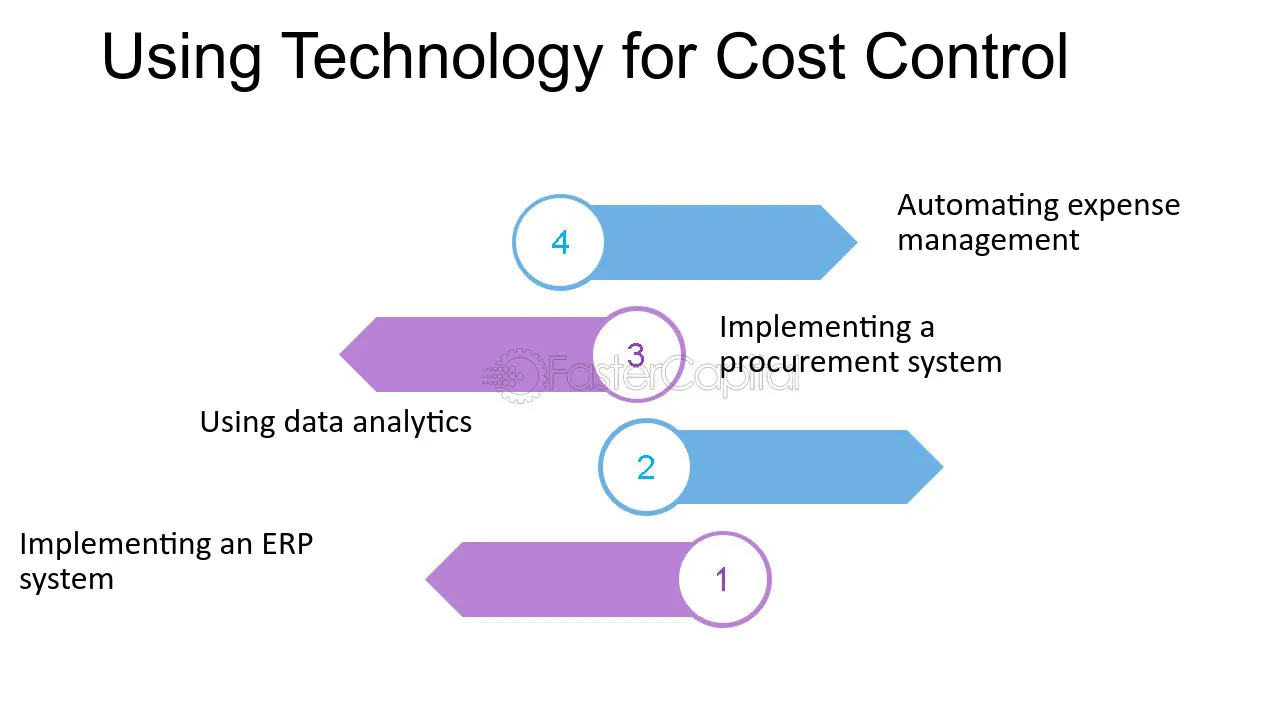 Using Technology for Cost Control

4

Automating expense management

3

Implementing a procurement system

Using data analytics

2

Implementing an ERP system

1

FasterCapital